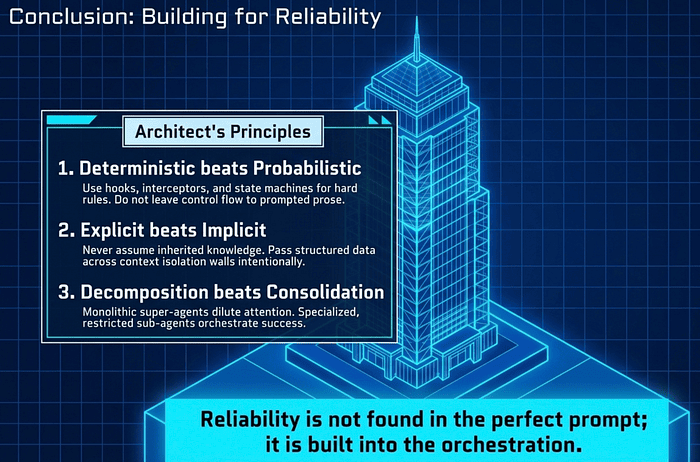 Conclusion: Building for Reliability

Architect's Principles

1. Deterministic beats Probabilistic

Use hooks, interceptors, and state machines for hard rules. Do not leave control flow to prompted prose.

2. Explicit beats Implicit

Never assume inherited knowledge. Pass structured data across context isolation walls intentionally.

3. Decomposition beats Consolidation

Monolithic super-agents dilute attention. Specialized, restricted sub-agents orchestrate success.

Reliability is not found in the perfect prompt; it is built into the orchestration.